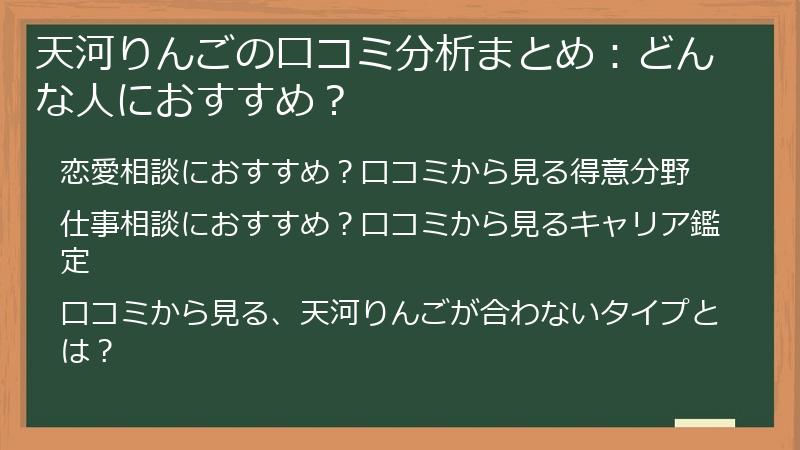 天河りんごの口コミ分析まとめ：どんな人におすすめ？

恋愛相談におすすめ？口コミから見る得意分野

仕事相談におすすめ？口コミから見るキャリア鑑定

口コミから見る、天河りんごが合わないタイプとは？